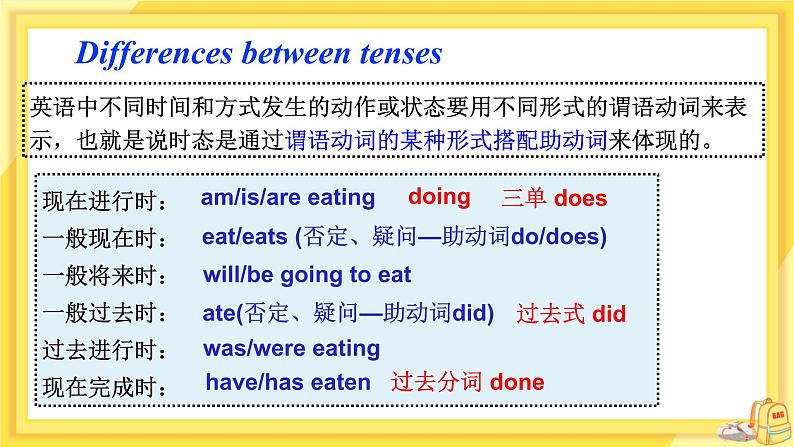 Differences between tenses

英语中不同时间和方式发生的动作或状态要用不同形式的谓语动词来表示，也就是说时态是通过谓语动词的某种形式搭配助动词来体现的。

现在进行时： am/is/are eating doing 三单 does

一般现在时： eat/eats (否定、疑问—助动词do/does)

一般将来时： will/be going to eat

一般过去时： ate(否定、疑问—助动词did) 过去式 did

过去进行时： was/were eating

现在完成时： have/has eaten 过去分词 done

BAG